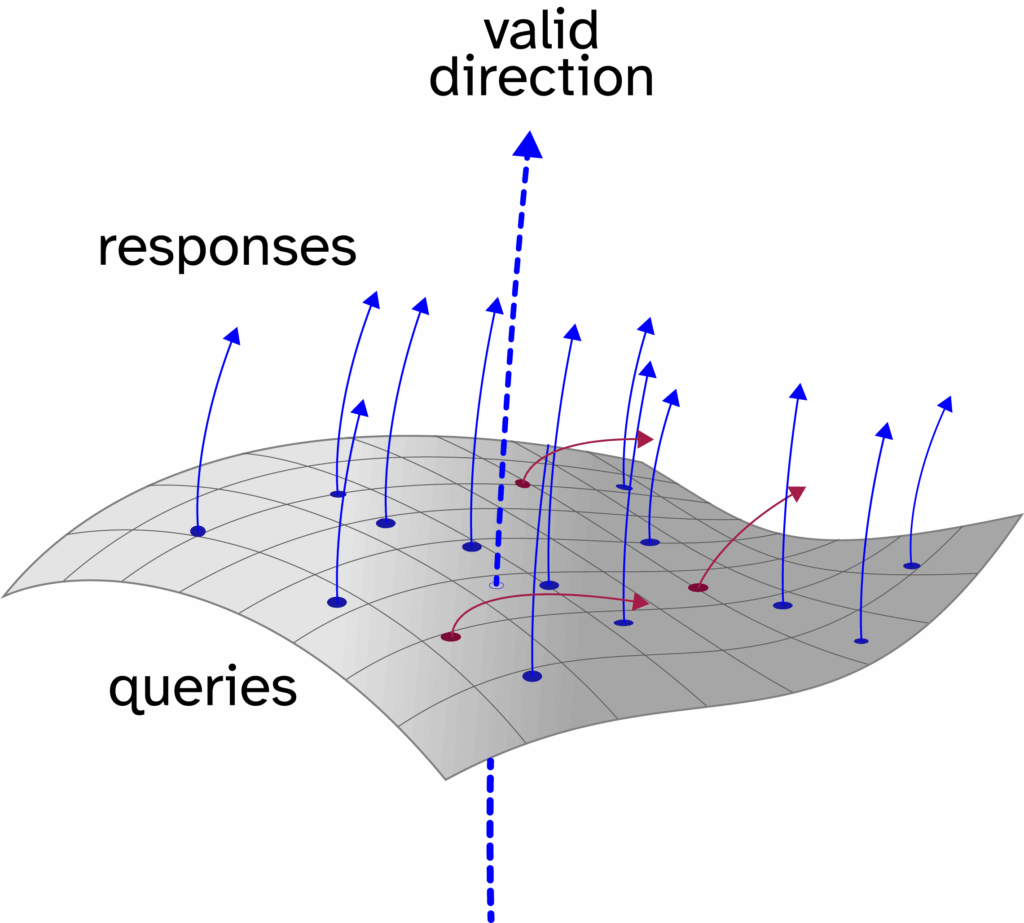 valid direction

responses

queries